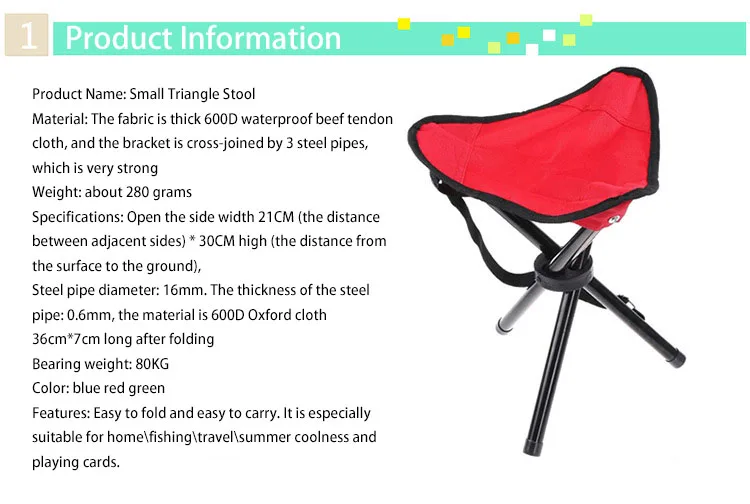 1 Product Information

Product Name: Small Triangle Stool
Material: The fabric is thick 600D waterproof beef tendon cloth, and the bracket is cross-joined by 3 steel pipes, which is very strong
Weight: about 280 grams
Specifications: Open the side width 21CM (the distance between adjacent sides) * 30CM high (the distance from the surface to the ground),
Steel pipe diameter: 16mm. The thickness of the steel pipe: 0.6mm, the material is 600D Oxford cloth
36cm*7cm long after folding
Bearing weight: 80KG
Color: blue red green
Features: Easy to fold and easy to carry. It is especially suitable for home\fishing\travel\summer coolness and playing cards.